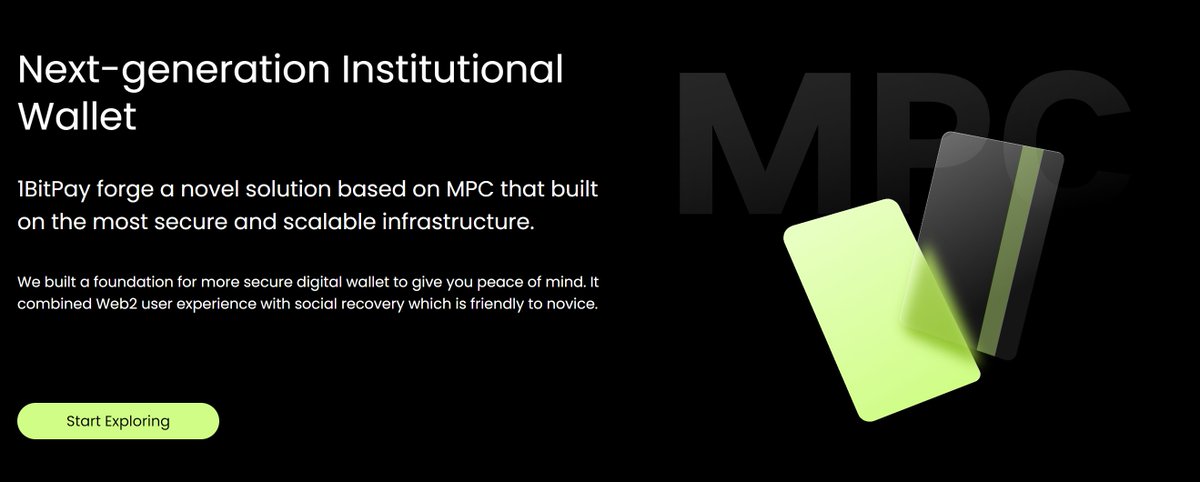 Next-generation Institutional Wallet

1BitPay forge a novel solution based on MPC that built on the most secure and scalable infrastructure.

We built a foundation for more secure digital wallet to give you peace of mind. It combined Web2 user experience with social recovery which is friendly to novice.

Start Exploring

MPC